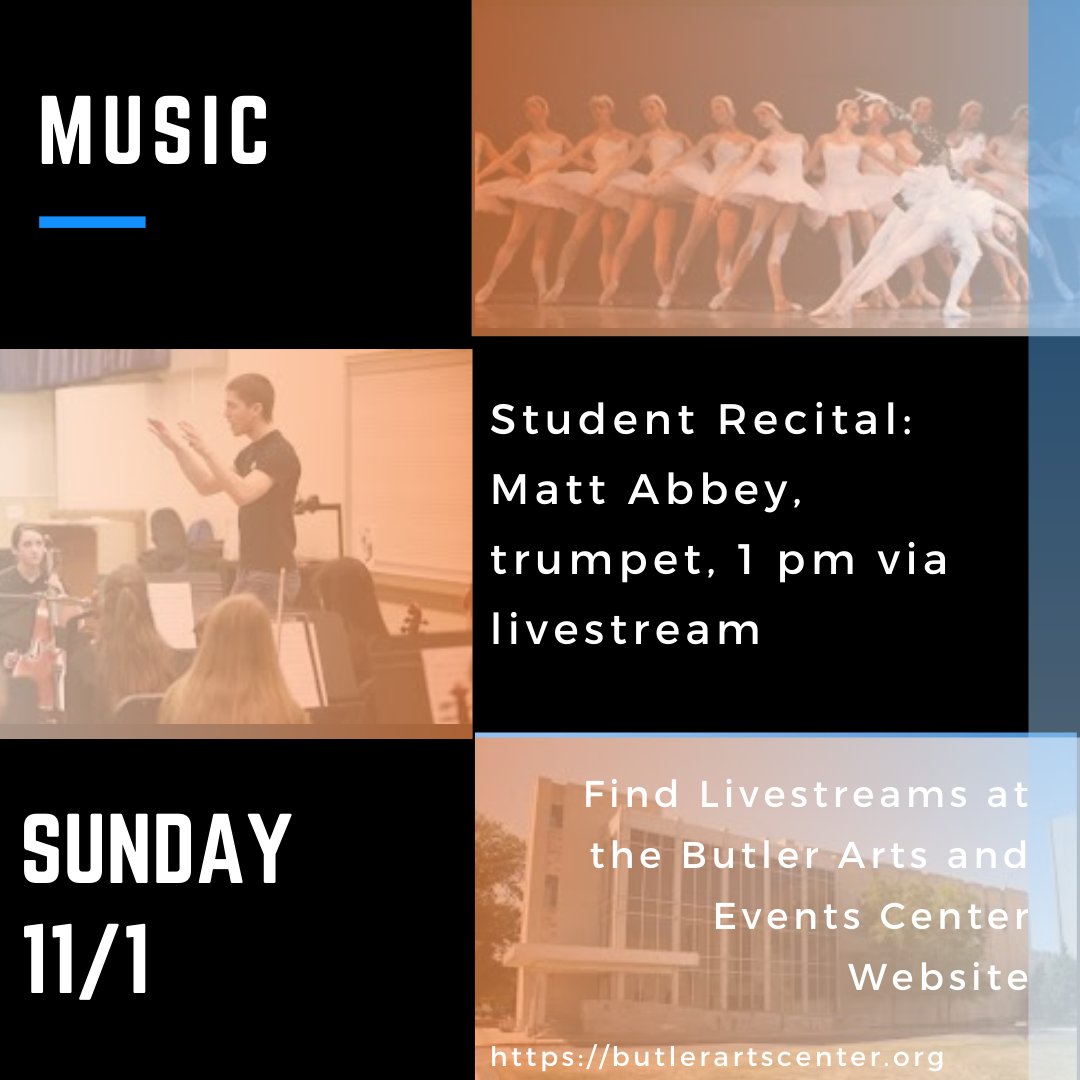 MUSIC

Student Recital: Matt Abbey, trumpet, 1 pm via livestream

SUNDAY 11/1

Find Livestreams at the Butler Arts and Events Center Website

https://butlerartscenter.org